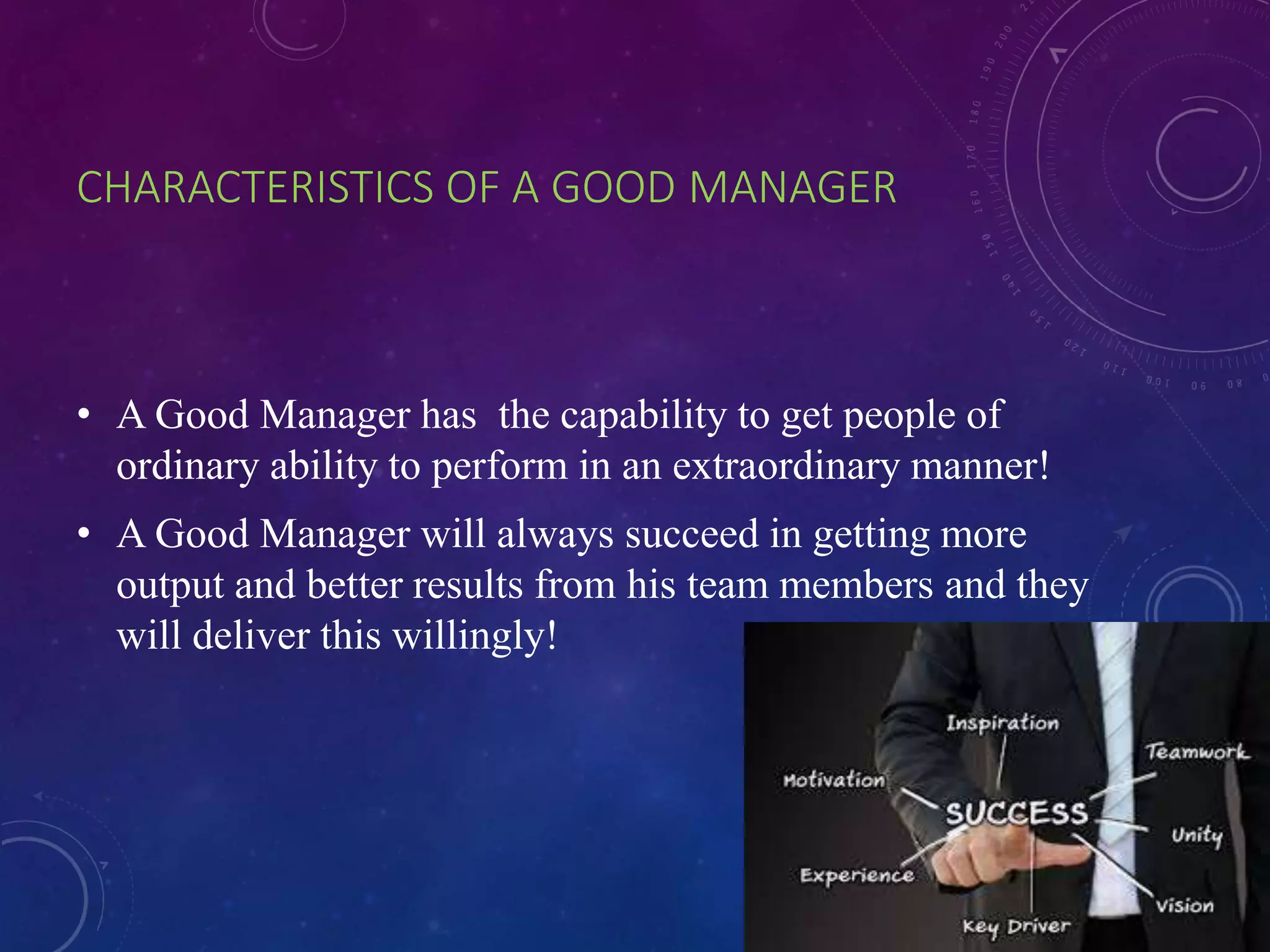 CHARACTERISTICS OF A GOOD MANAGER

• A Good Manager has the capability to get people of ordinary ability to perform in an extraordinary manner!

• A Good Manager will always succeed in getting more output and better results from his team members and they will deliver this willingly!

Inspiration
Teamwork
Motivation
SUCCESS
Unity
Experience
Vision
Key Driver